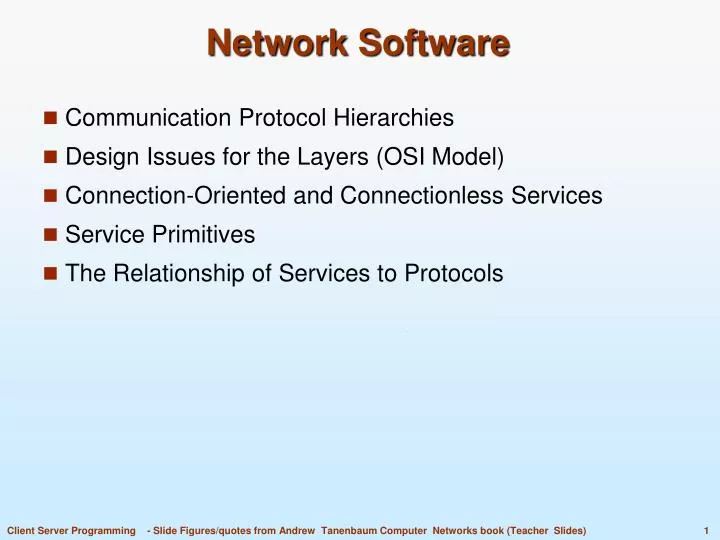 Network Software

- Communication Protocol Hierarchies
- Design Issues for the Layers (OSI Model)
- Connection-Oriented and Connectionless Services
- Service Primitives
- The Relationship of Services to Protocols

Client Server Programming - Slide Figures/quotes from Andrew Tanenbaum Computer Networks book (Teacher Slides) 1